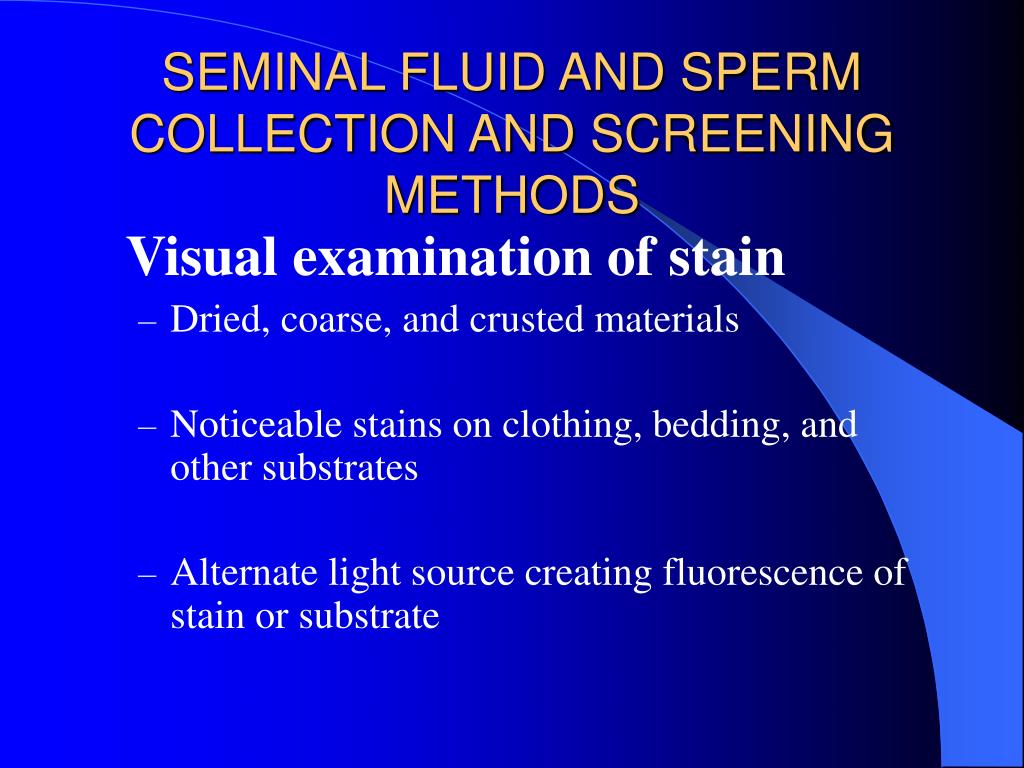 SEMINAL FLUID AND SPERM COLLECTION AND SCREENING METHODS

Visual examination of stain

– Dried, coarse, and crusted materials

– Noticeable stains on clothing, bedding, and other substrates

– Alternate light source creating fluorescence of stain or substrate